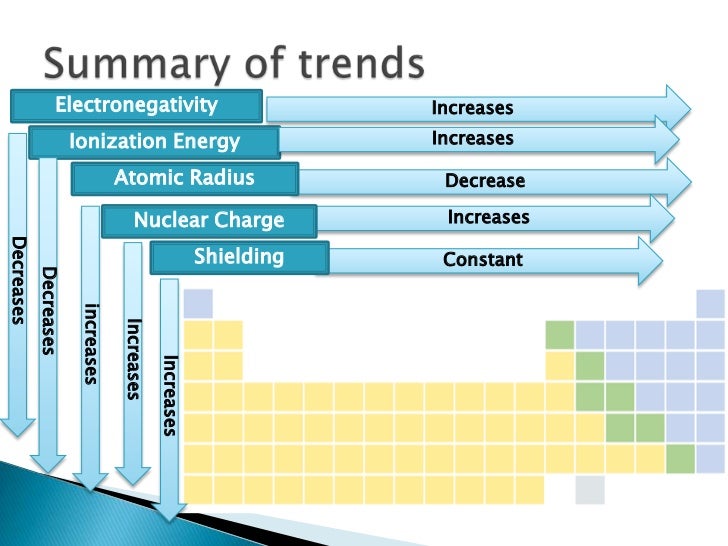 Summary of trends

Electronegativity
Increases

Ionization Energy
Increases

Atomic Radius
Decrease

Nuclear Charge
Increases

Shielding
Constant

Decreases

Decreases

increases

Increases

Increases